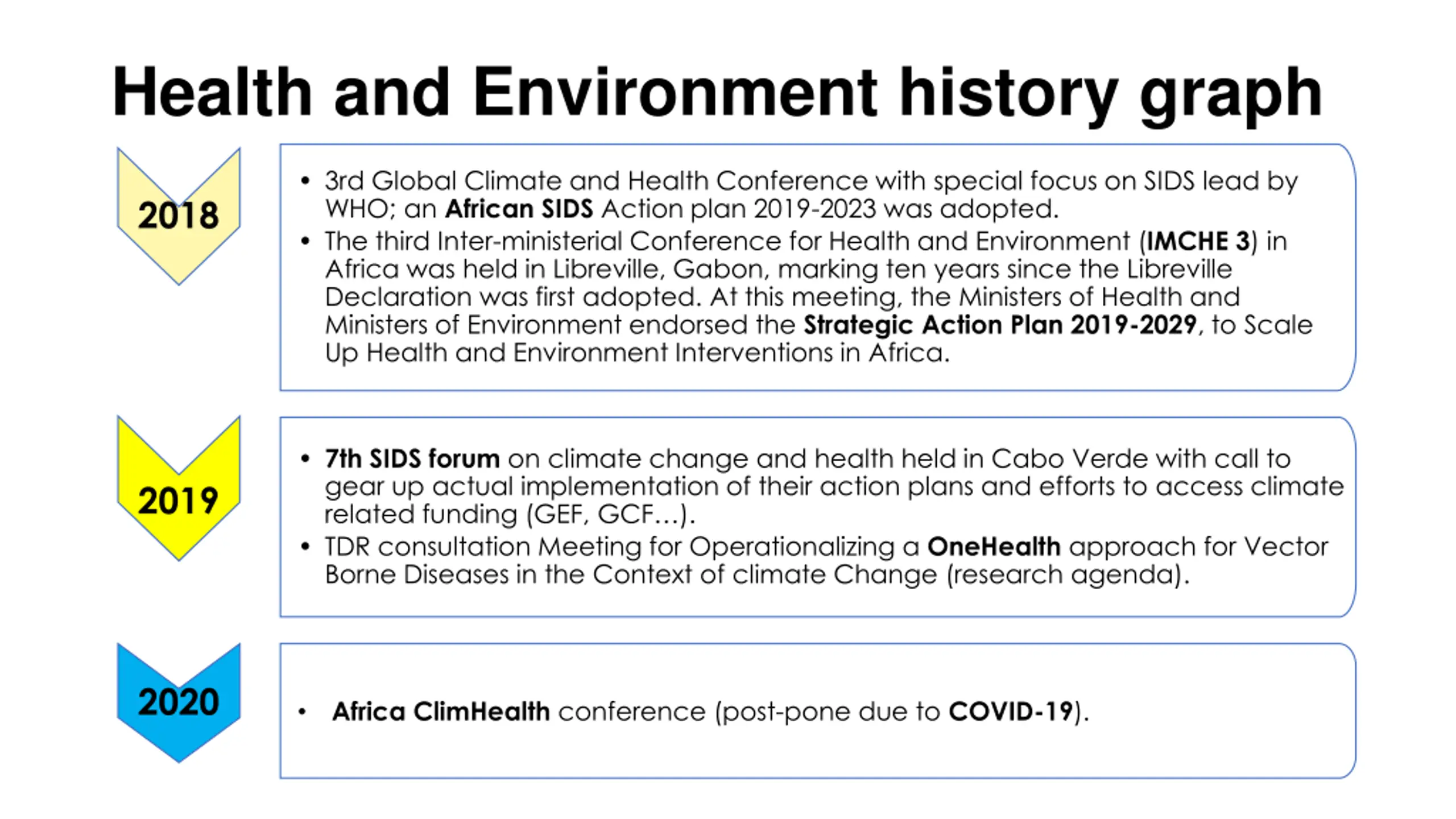 Health and Environment history graph

2018

• 3rd Global Climate and Health Conference with special focus on SIDS lead by WHO; an African SIDS Action plan 2019-2023 was adopted.
• The third Inter-ministerial Conference for Health and Environment (IMCHE 3) in Africa was held in Libreville, Gabon, marking ten years since the Libreville Declaration was first adopted. At this meeting, the Ministers of Health and Ministers of Environment endorsed the Strategic Action Plan 2019-2029, to Scale Up Health and Environment Interventions in Africa.

2019

• 7th SIDS forum on climate change and health held in Cabo Verde with call to gear up actual implementation of their action plans and efforts to access climate related funding (GEF, GCF…).
• TDR consultation Meeting for Operationalizing a OneHealth approach for Vector Borne Diseases in the Context of climate Change (research agenda).

2020

• Africa ClimHealth conference (post-pone due to COVID-19).